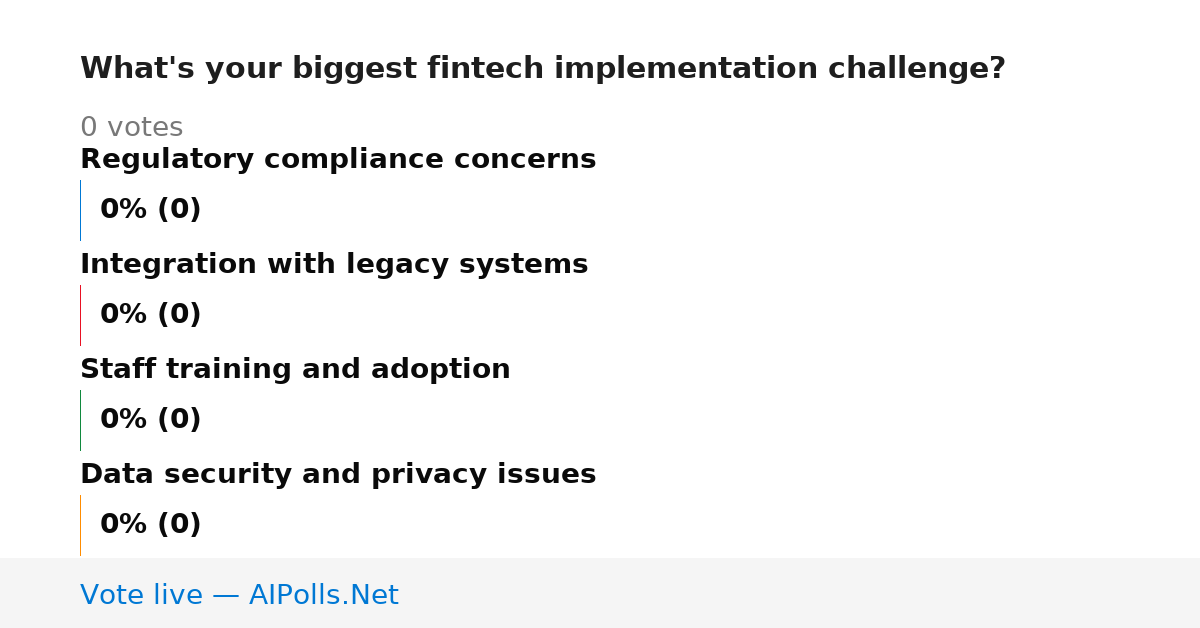 What's your biggest fintech implementation challenge?

0 votes

Regulatory compliance concerns

0% (0)

Integration with legacy systems

0% (0)

Staff training and adoption

0% (0)

Data security and privacy issues

0% (0)

Vote live — AIPolls.Net